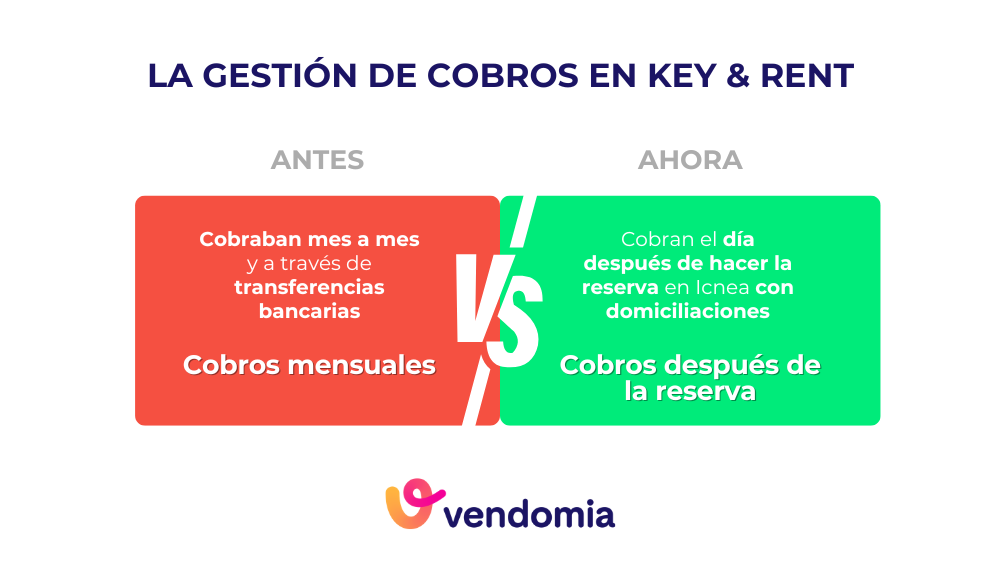 LA GESTIÓN DE COBROS EN KEY & RENT

ANTES

Cobraban mes a mes y a través de transferencias bancarias

Cobros mensuales

VS

AHORA

Cobran el día después de hacer la reserva en Icnea con domiciliaciones

Cobros después de la reserva

vendomia